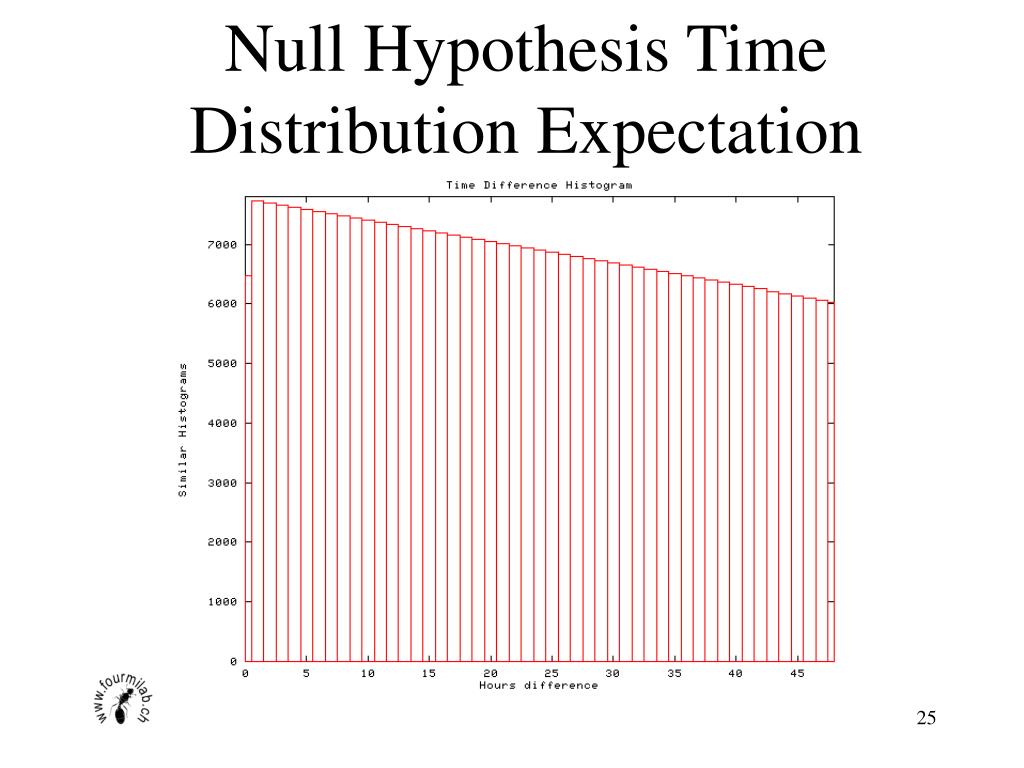 Null Hypothesis Time Distribution Expectation

Time Difference Histogram

Similar Histograms

7000
6000
5000
4000
3000
2000
1000
0

0 5 10 15 20 25 30 35 40 45

Hours difference

www.fourmilab.ch

25